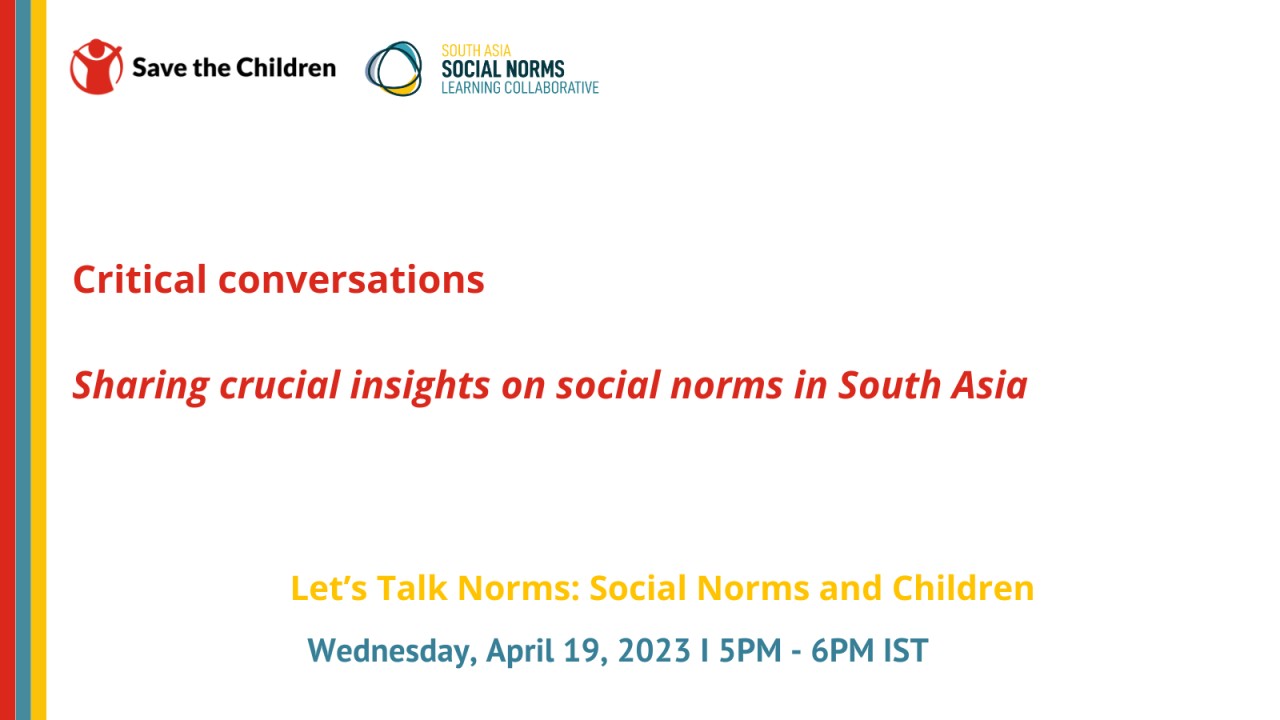 Save the Children

SOUTH ASIA
SOCIAL NORMS
LEARNING COLLABORATIVE

Critical conversations

Sharing crucial insights on social norms in South Asia

Let's Talk Norms: Social Norms and Children

Wednesday, April 19, 2023 I 5PM - 6PM IST